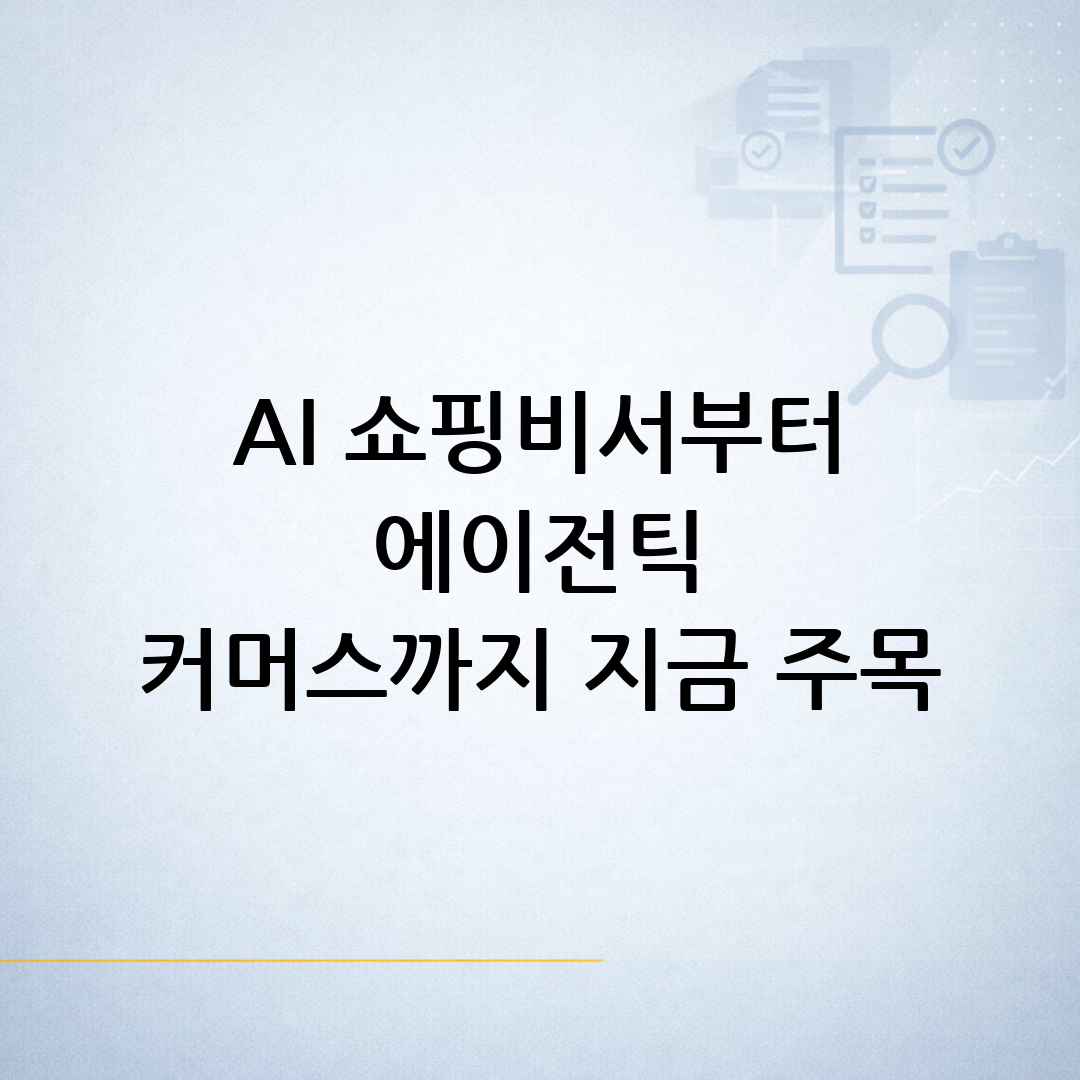 AI 쇼핑비서부터
에이전틱
커머스까지 지금 주목